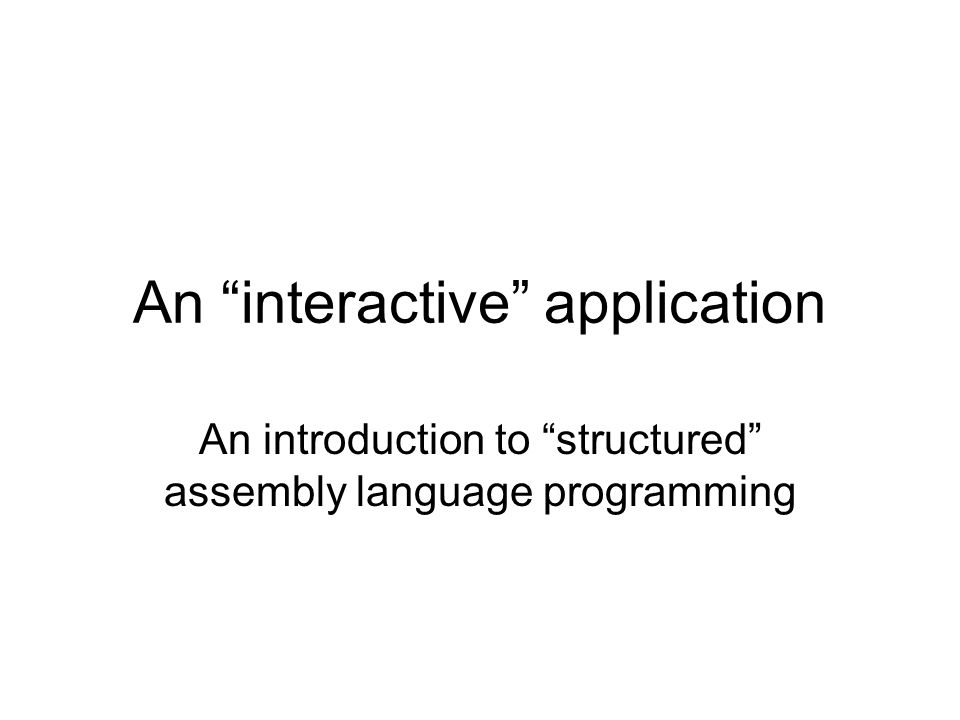 An “interactive” application

An introduction to “structured” assembly language programming